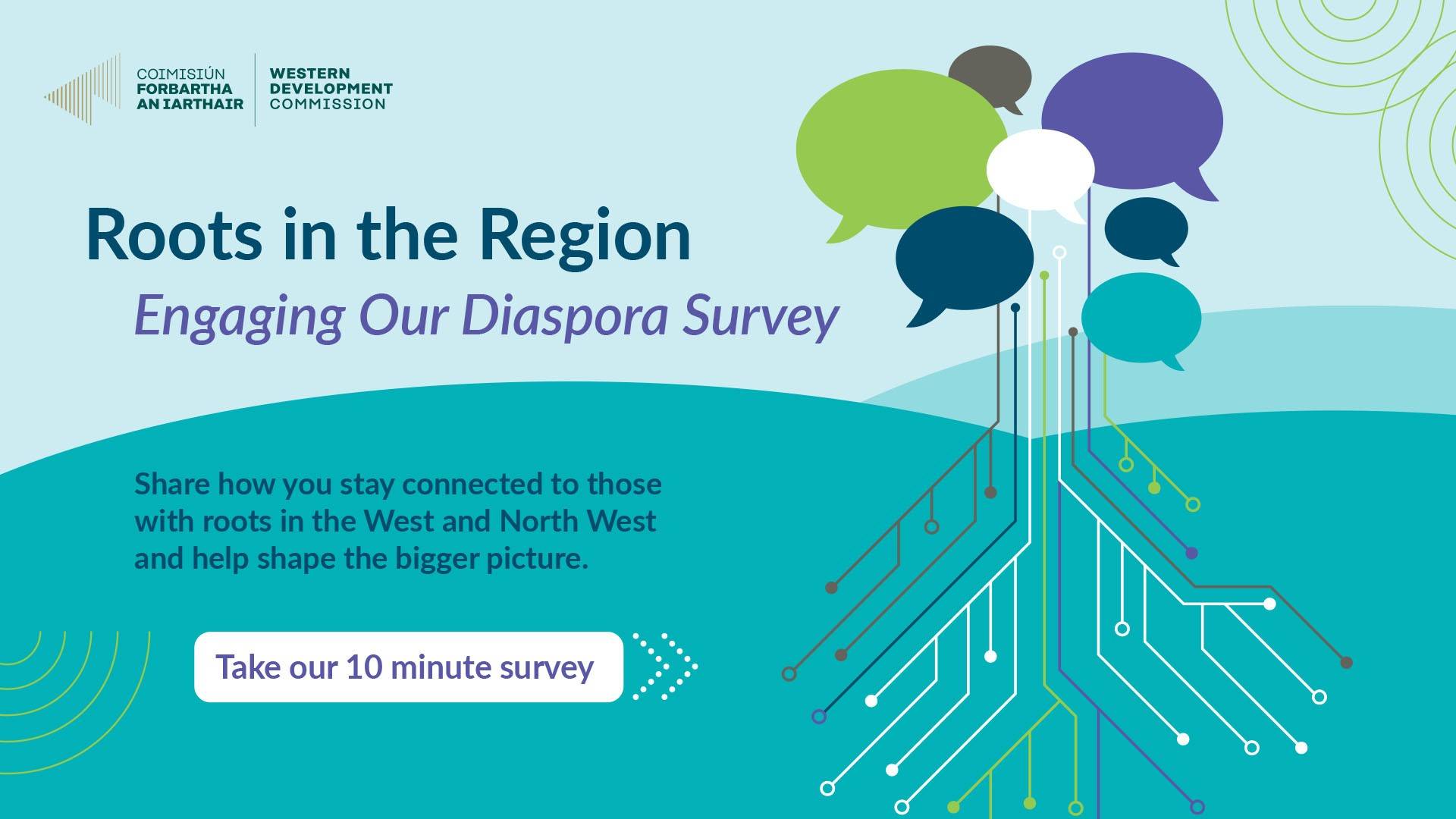 COIMISIÚN FORBARTHA AN IARTHAIR

WESTERN DEVELOPMENT COMMISSION

Roots in the Region

Engaging Our Diaspora Survey

Share how you stay connected to those with roots in the West and North West and help shape the bigger picture.

Take our 10 minute survey